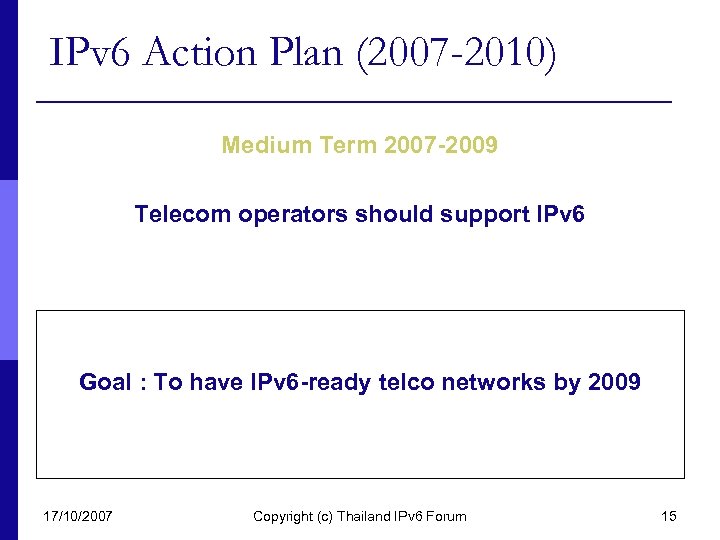 IPv6 Action Plan (2007-2010)

Medium Term 2007-2009

Telecom operators should support IPv6

Goal : To have IPv6-ready telco networks by 2009

17/10/2007

Copyright (c) Thailand IPv6 Forum

15